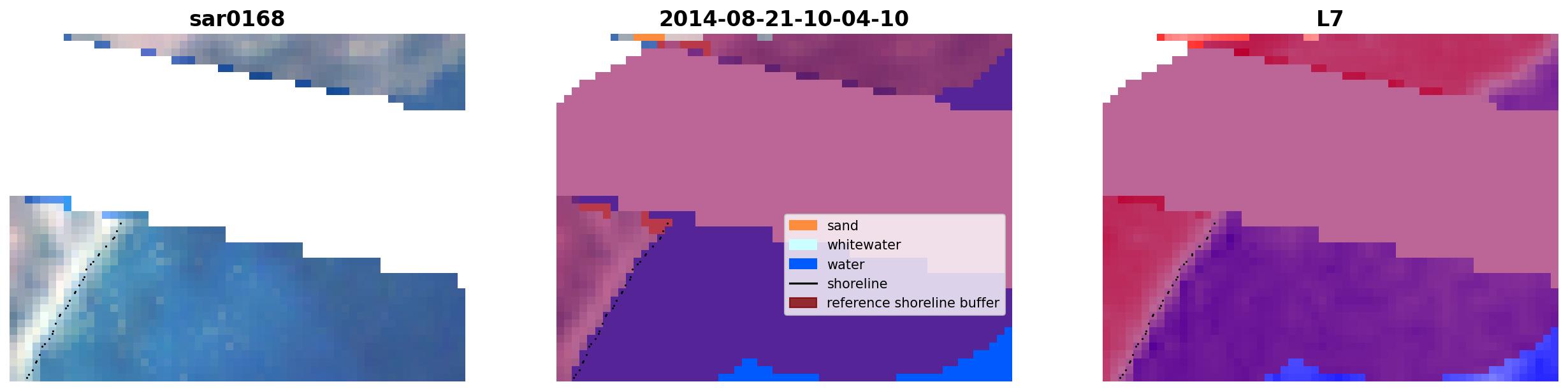 sar0168

2014-08-21-10-04-10

sand
whitewater
water
shoreline
reference shoreline buffer

L7